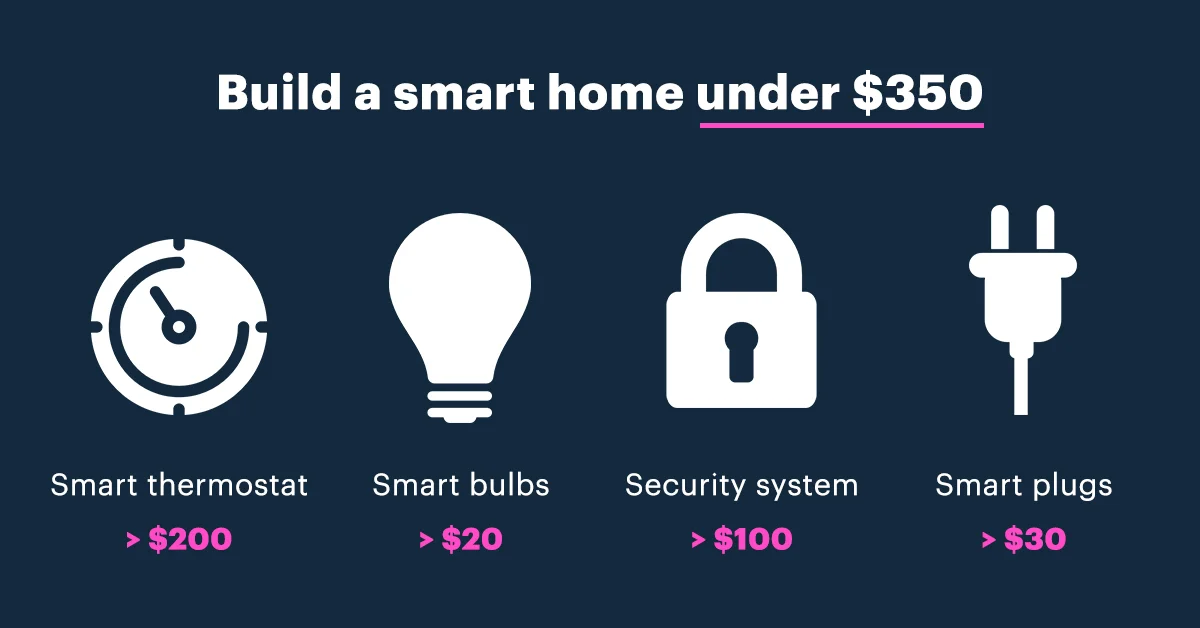 Build a smart home under \$350

Smart thermostat
> \$200

Smart bulbs
> \$20

Security system
> \$100

Smart plugs
> \$30